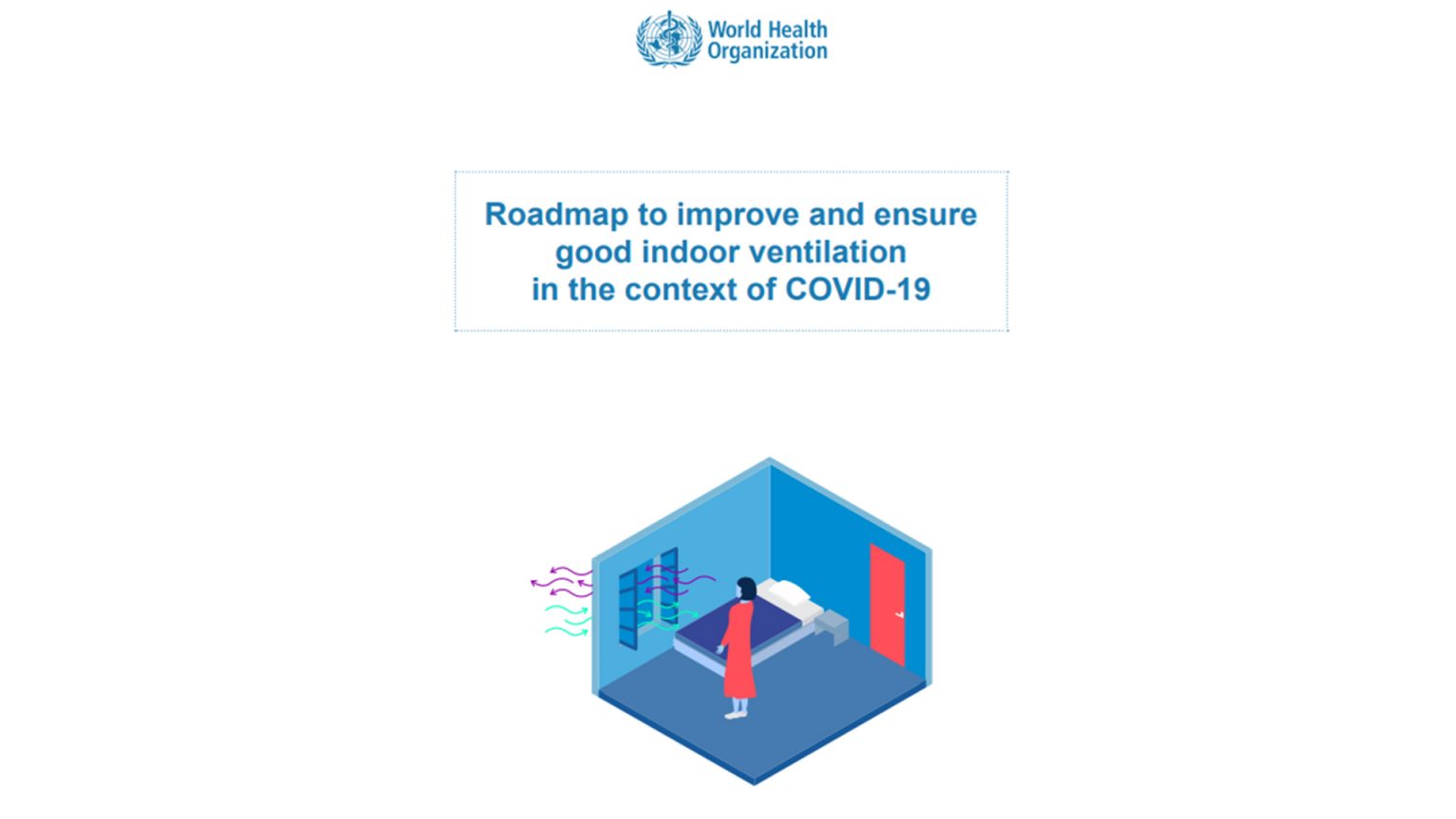 World Health Organization

Roadmap to improve and ensure good indoor ventilation in the context of COVID-19